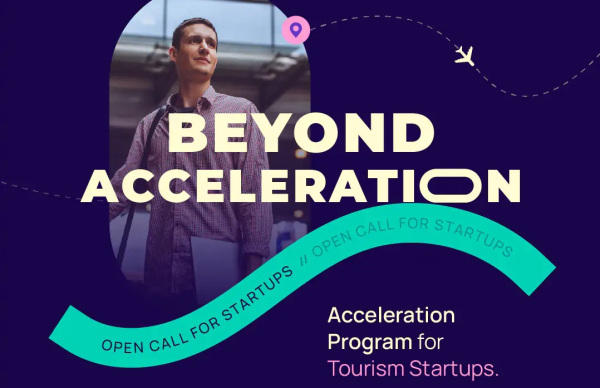 BEYOND ACCELERATION

OPEN CALL FOR STARTUPS // OPEN CALL FOR STARTUPS

Acceleration Program for Tourism Startups.